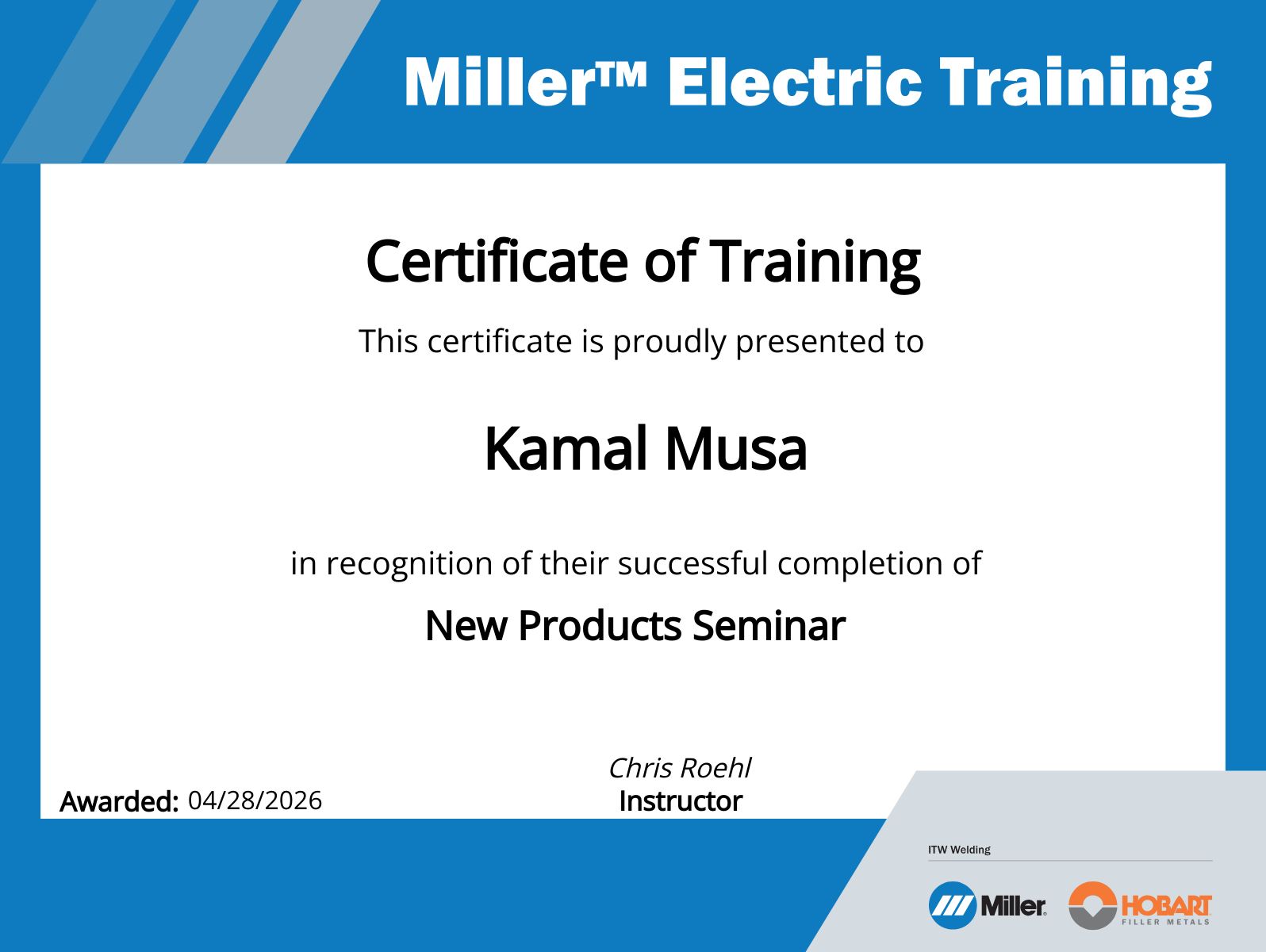 Miller™ Electric Training

Certificate of Training

This certificate is proudly presented to

Kamal Musa

in recognition of their successful completion of

New Products Seminar

Awarded: 04/28/2026

Chris Roehl
Instructor

ITW Welding

Miller

HOBART
FILLER METALS